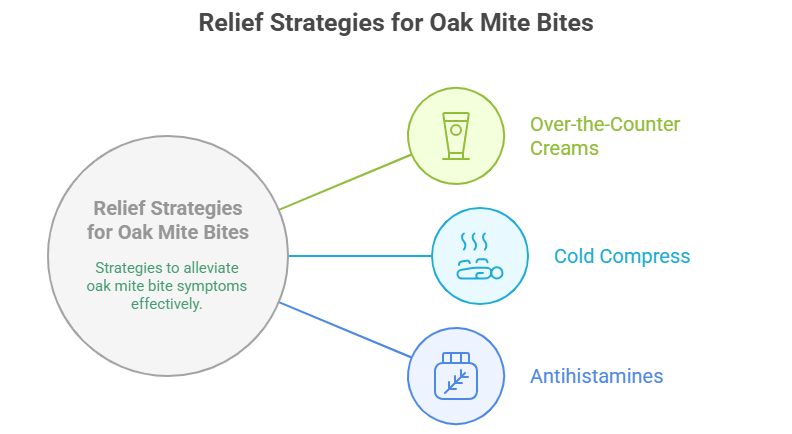 Relief Strategies for Oak Mite Bites

Relief Strategies for Oak Mite Bites

Strategies to alleviate oak mite bite symptoms effectively.

Over-the-Counter Creams

Cold Compress

Antihistamines